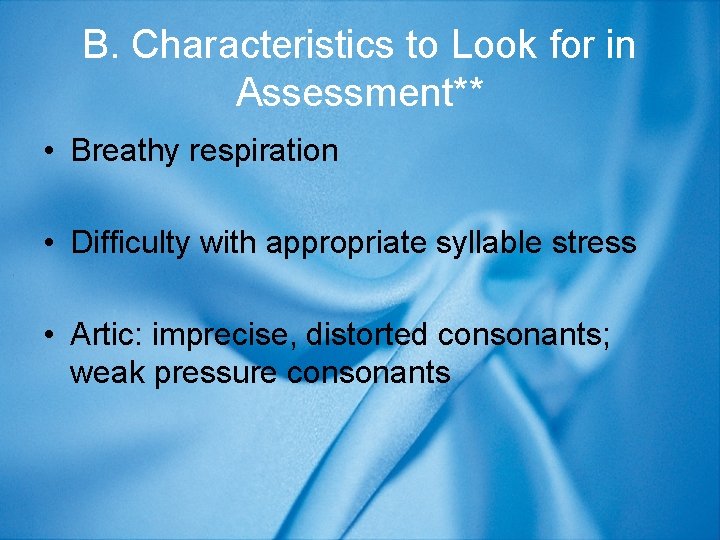 B. Characteristics to Look for in Assessment**

• Breathy respiration

• Difficulty with appropriate syllable stress

• Artic: imprecise, distorted consonants; weak pressure consonants